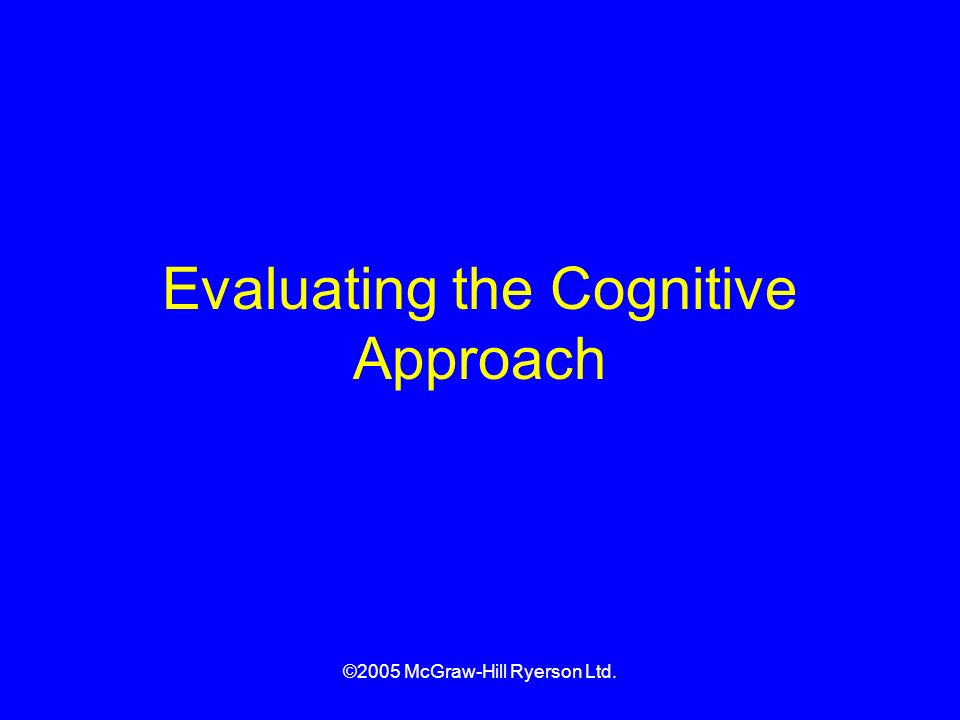 Evaluating the Cognitive Approach

©2005 McGraw-Hill Ryerson Ltd.